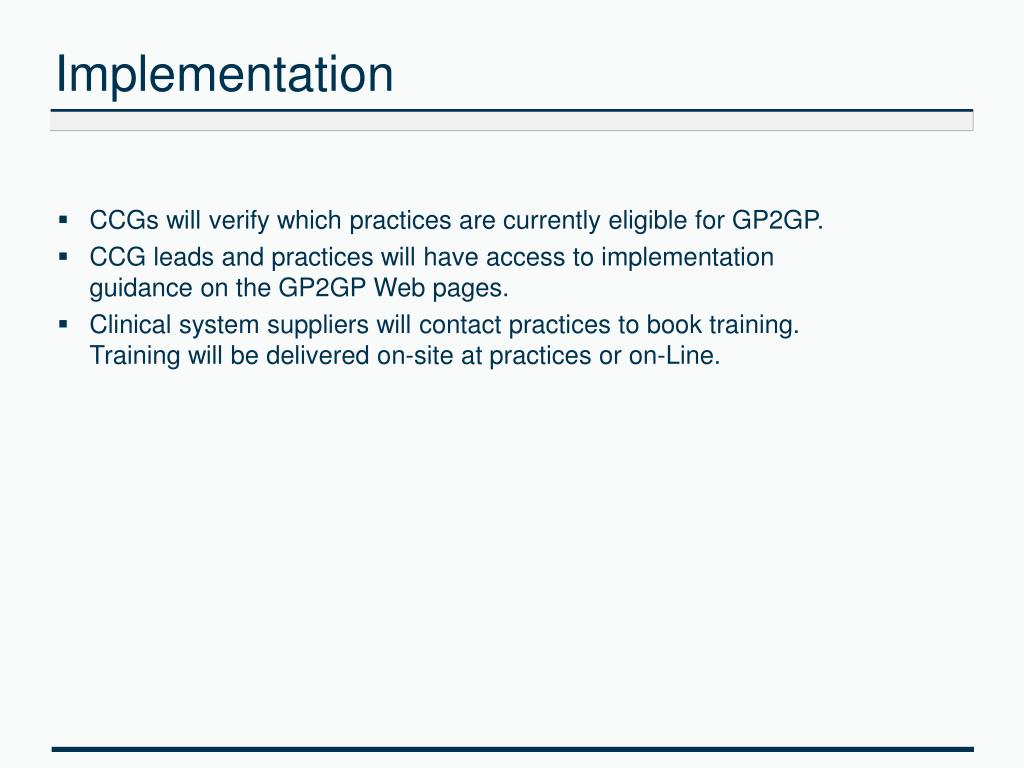 Implementation

▪ CCGs will verify which practices are currently eligible for GP2GP.
▪ CCG leads and practices will have access to implementation guidance on the GP2GP Web pages.
▪ Clinical system suppliers will contact practices to book training. Training will be delivered on-site at practices or on-Line.